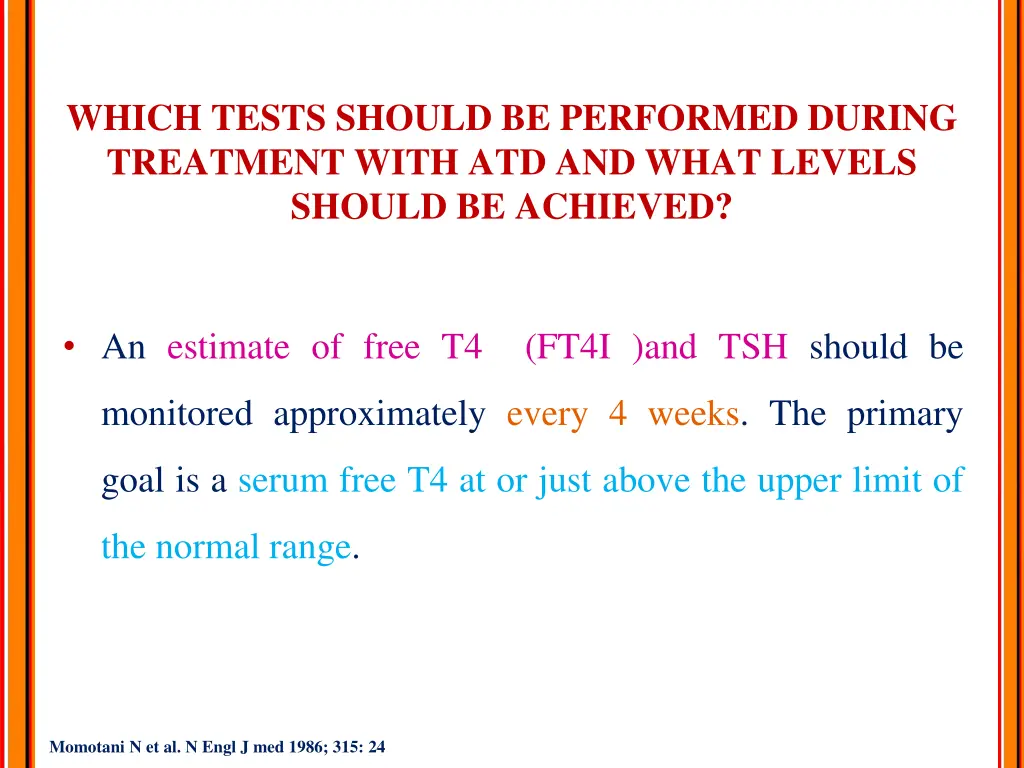 WHICH TESTS SHOULD BE PERFORMED DURING TREATMENT WITH ATD AND WHAT LEVELS SHOULD BE ACHIEVED?

• An estimate of free T4 (FT4I )and TSH should be monitored approximately every 4 weeks. The primary goal is a serum free T4 at or just above the upper limit of the normal range.

Momotani N et al. N Engl J med 1986; 315: 24